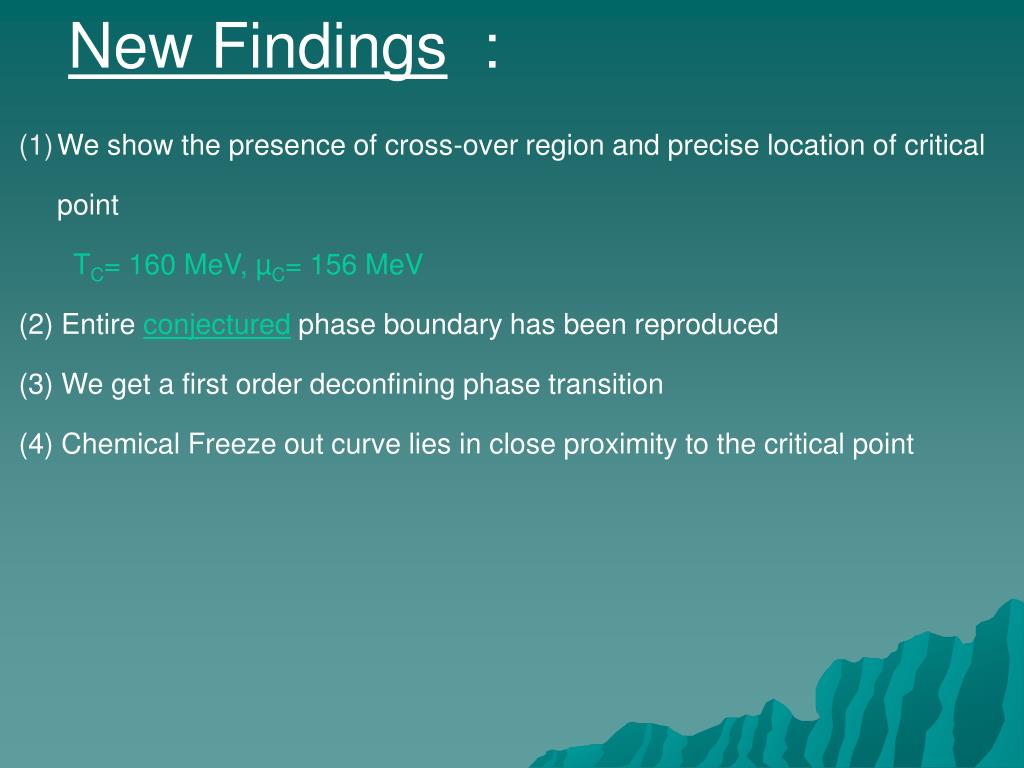 New Findings :

(1) We show the presence of cross-over region and precise location of critical point

$T_C$= 160 MeV, $\mu_C$= 156 MeV

(2) Entire conjectured phase boundary has been reproduced

(3) We get a first order deconfining phase transition

(4) Chemical Freeze out curve lies in close proximity to the critical point